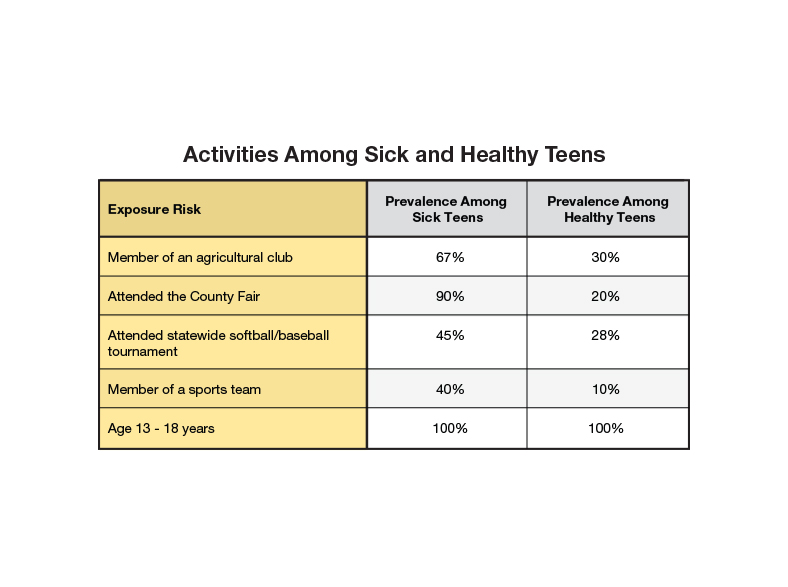 Activities Among Sick and Healthy Teens

| Exposure Risk | Prevalence Among Sick Teens | Prevalence Among Healthy Teens |
|---|---|---|
| Member of an agricultural club | 67% | 30% |
| Attended the County Fair | 90% | 20% |
| Attended statewide softball/baseball tournament | 45% | 28% |
| Member of a sports team | 40% | 10% |
| Age 13 - 18 years | 100% | 100% |